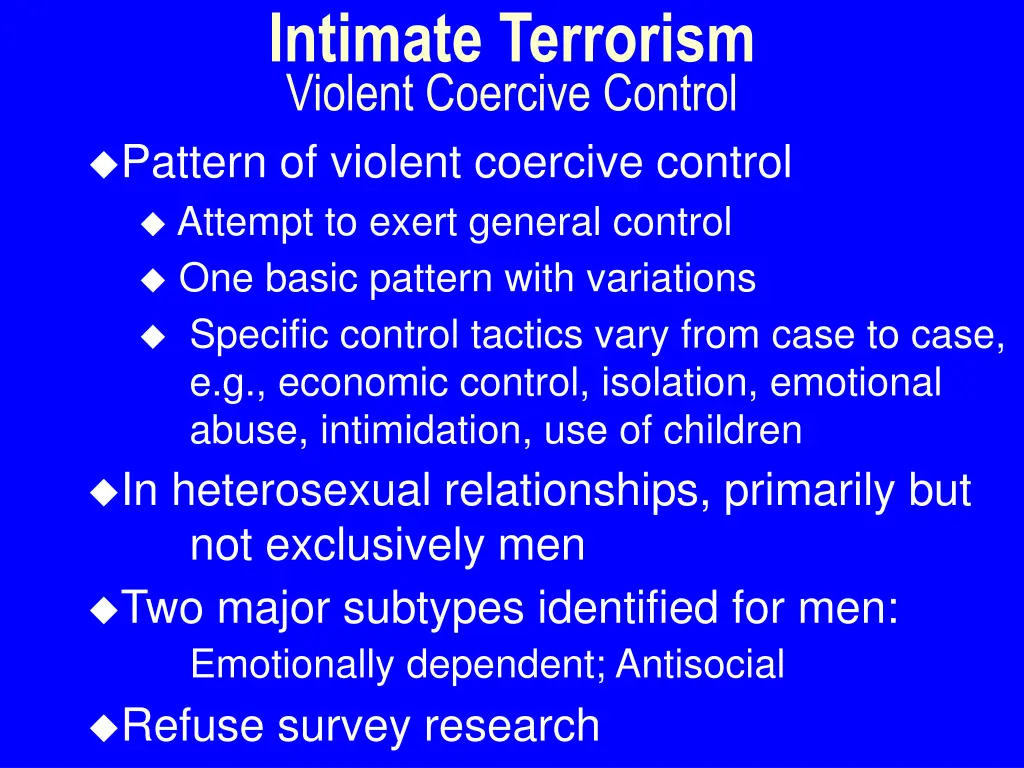 Intimate Terrorism
Violent Coercive Control

◆Pattern of violent coercive control
◆ Attempt to exert general control
◆ One basic pattern with variations
◆ Specific control tactics vary from case to case, e.g., economic control, isolation, emotional abuse, intimidation, use of children

◆In heterosexual relationships, primarily but not exclusively men

◆Two major subtypes identified for men: Emotionally dependent; Antisocial

◆Refuse survey research